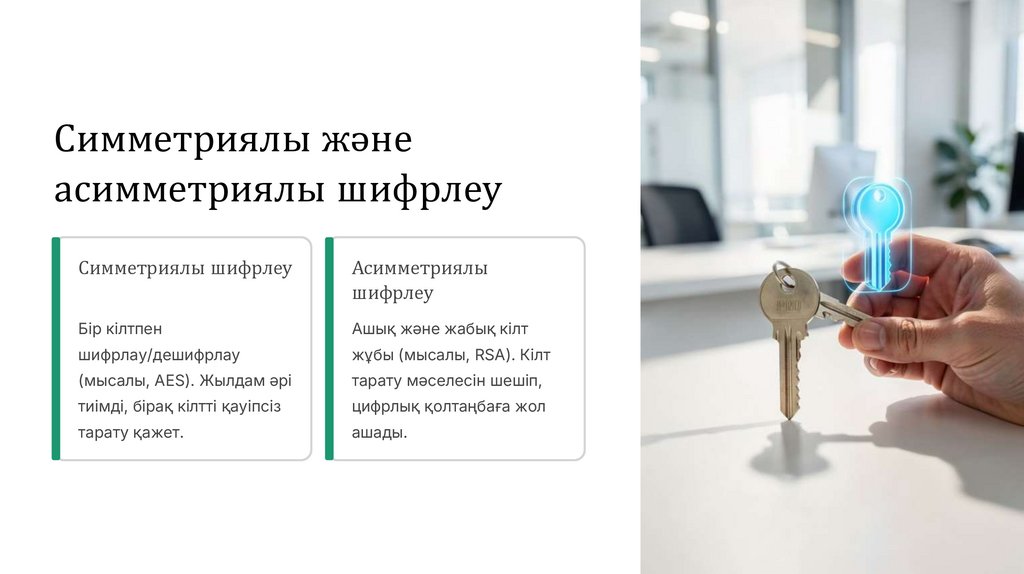 Симметриялы және асимметриялы шифрлеу

Симметриялы шифрлеу

Бір кілтпен шифрлау/дешифрлау (мысалы, AES). Жылдам әрі тиімді, бірақ кілтті қауіпсіз тарату қажет.

Асимметриялы шифрлеу

Ашық және жабық кілт жұбы (мысалы, RSA). Кілт тарату мәселесін шешіп, цифрлық қолтаңбаға жол ашады.